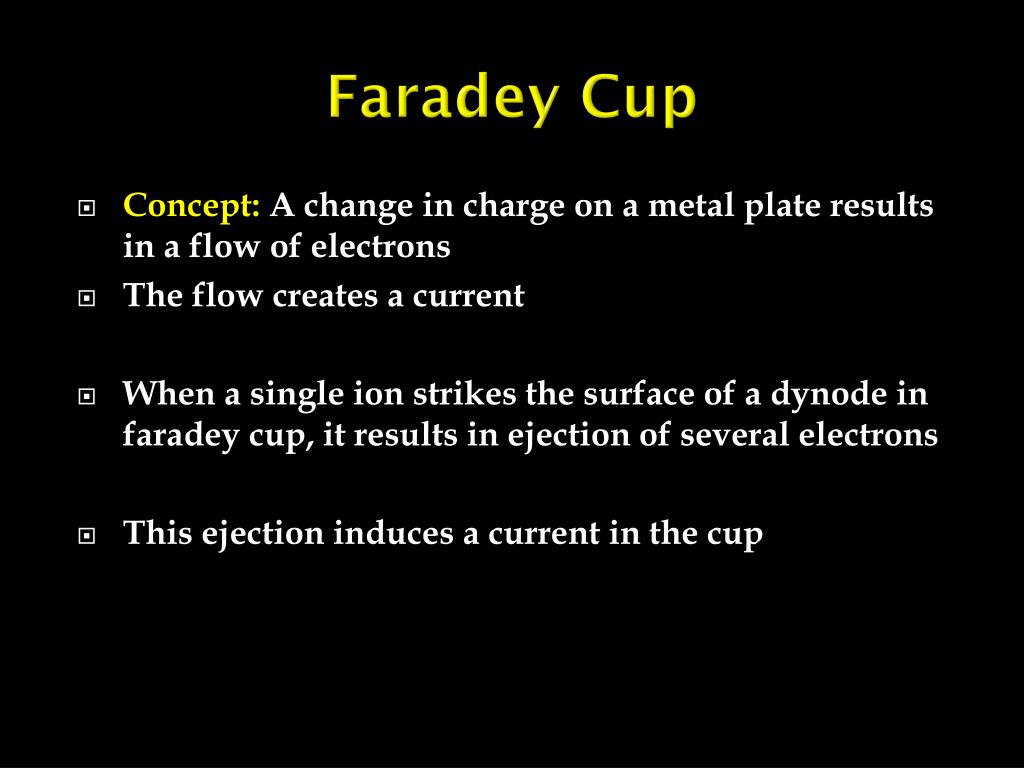 Faradey Cup

Concept: A change in charge on a metal plate results in a flow of electrons

The flow creates a current

When a single ion strikes the surface of a dynode in faradey cup, it results in ejection of several electrons

This ejection induces a current in the cup